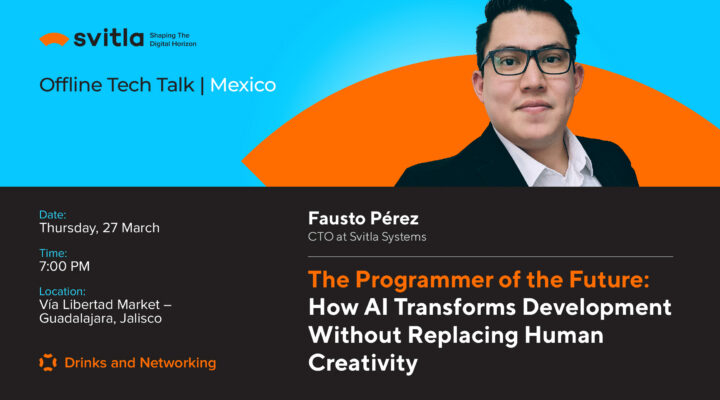 svitla Shaping The Digital Horizon

Offline Tech Talk | Mexico

Date:
Thursday, 27 March

Time:
7:00 PM

Location:
Vía Libertad Market – Guadalajara, Jalisco

Drinks and Networking

Fausto Pérez
CTO at Svitla Systems

The Programmer of the Future:
How AI Transforms Development Without Replacing Human Creativity